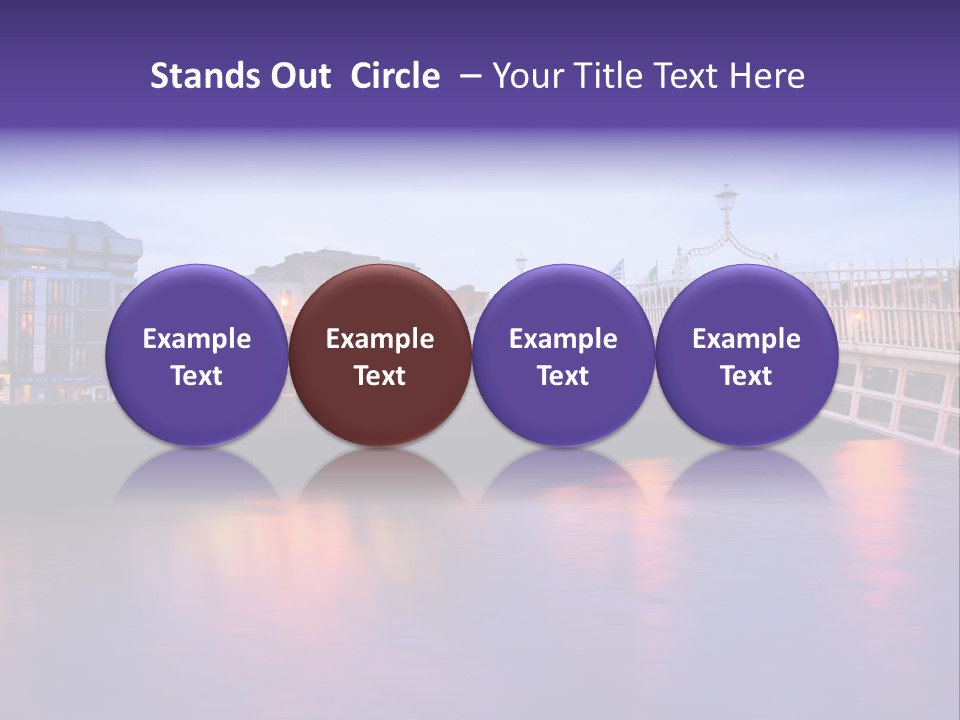 Stands Out Circle – Your Title Text Here

Example Text

Example Text

Example Text

Example Text